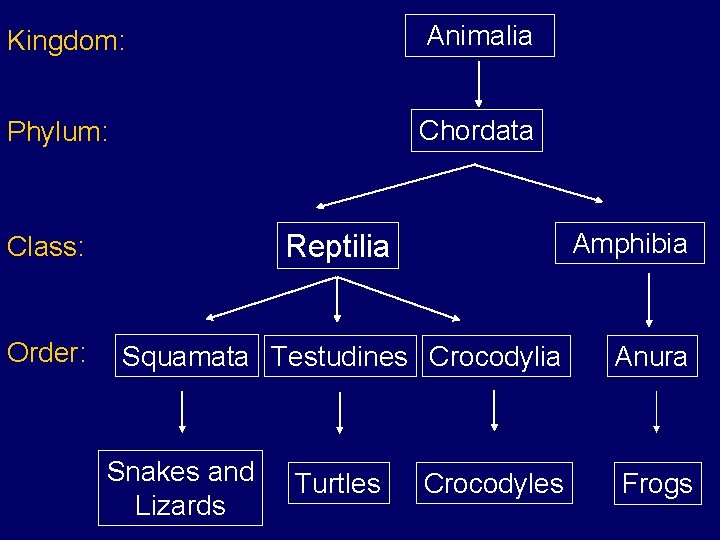 Kingdom:

Animalia

Phylum:

Chordata

Class:

Reptilia

Amphibia

Order:

Squamata

Testudines

Crocodylia

Anura

Snakes and Lizards

Turtles

Crocodyles

Frogs